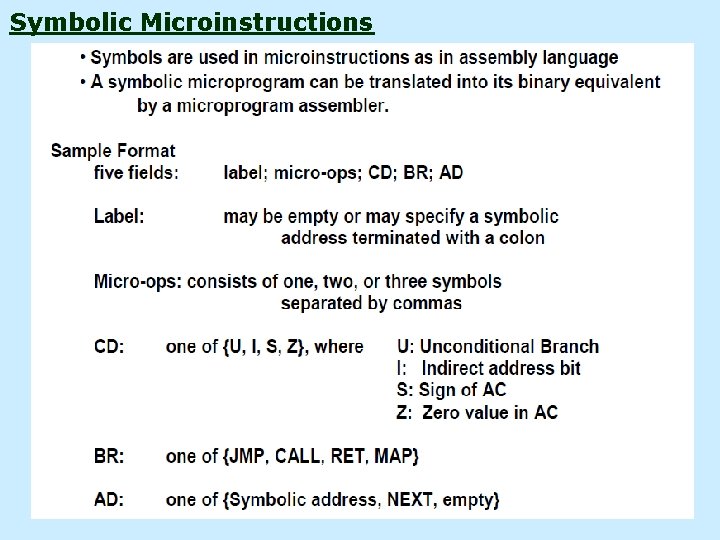 Symbolic Microinstructions

• Symbols are used in microinstructions as in assembly language
• A symbolic microprogram can be translated into its binary equivalent by a microprogram assembler.

Sample Format
five fields: label; micro-ops; CD; BR; AD

Label: may be empty or may specify a symbolic address terminated with a colon

Micro-ops: consists of one, two, or three symbols separated by commas

CD: one of {U, I, S, Z}, where U: Unconditional Branch
I: Indirect address bit
S: Sign of AC
Z: Zero value in AC

BR: one of {JMP, CALL, RET, MAP}

AD: one of {Symbolic address, NEXT, empty}